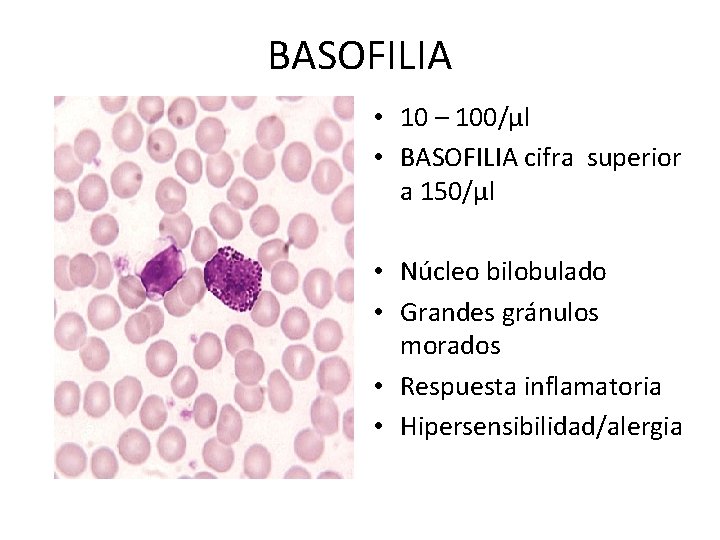 BASOFILIA

• 10 – 100/μl
• BASOFILIA cifra superior a 150/μl

• Núcleo bilobulado
• Grandes gránulos morados
• Respuesta inflamatoria
• Hipersensibilidad/alergia